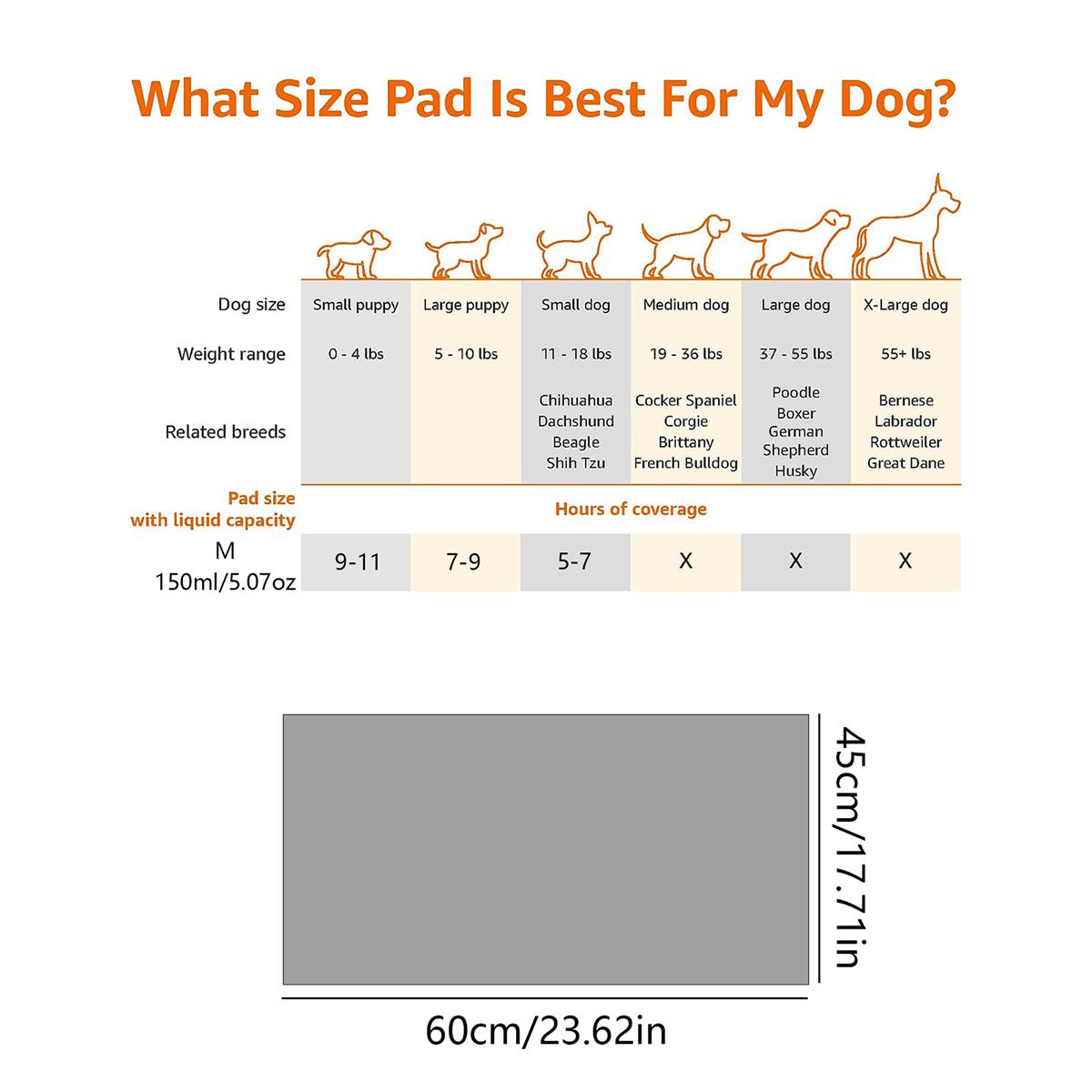 What Size Pad Is Best For My Dog?

| Dog size | Small puppy | Large puppy | Small dog | Medium dog | Large dog | X-Large dog |
|---|---|---|---|---|---|---|
| Weight range | 0 - 4 lbs | 5 - 10 lbs | 11 - 18 lbs | 19 - 36 lbs | 37 - 55 lbs | 55+ lbs |
| Related breeds | | | Chihuahua Dachshund Beagle Shih Tzu | Cocker Spaniel Corgie Brittany French Bulldog | Poodle Boxer German Shepherd Husky | Bernese Labrador Rottweiler Great Dane |
| Pad size with liquid capacity | Hours of coverage | | | | | |
| M 150ml/5.07oz | 9-11 | 7-9 | 5-7 | X | X | X |

45cm/17.71in

60cm/23.62in